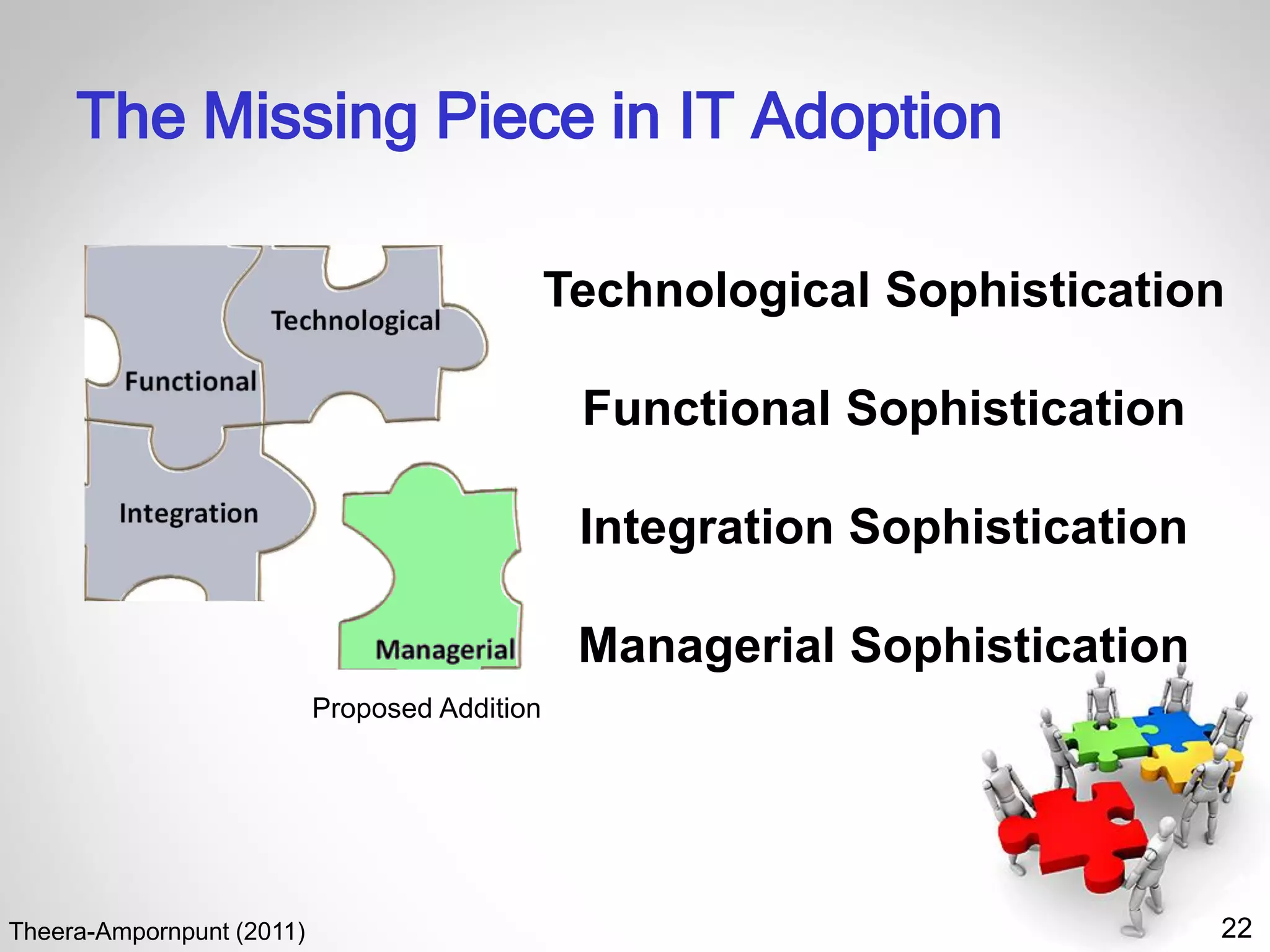 The Missing Piece in IT Adoption

Technological

Functional

Integration

Managerial

Proposed Addition

Technological Sophistication

Functional Sophistication

Integration Sophistication

Managerial Sophistication

Theera-Ampornpunt (2011)

22